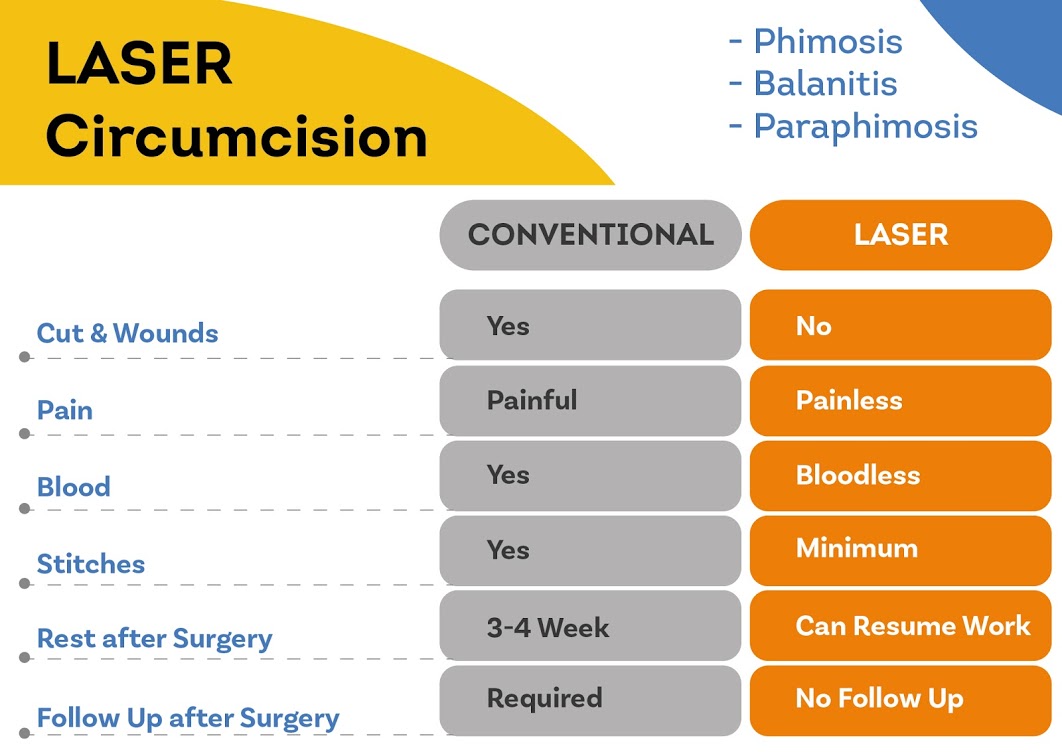 LASER Circumcision

- Phimosis
- Balanitis
- Paraphimosis

| | CONVENTIONAL | LASER |
|---|---|---|
| Cut & Wounds | Yes | No |
| Pain | Painful | Painless |
| Blood | Yes | Bloodless |
| Stitches | Yes | Minimum |
| Rest after Surgery | 3-4 Week | Can Resume Work |
| Follow Up after Surgery | Required | No Follow Up |